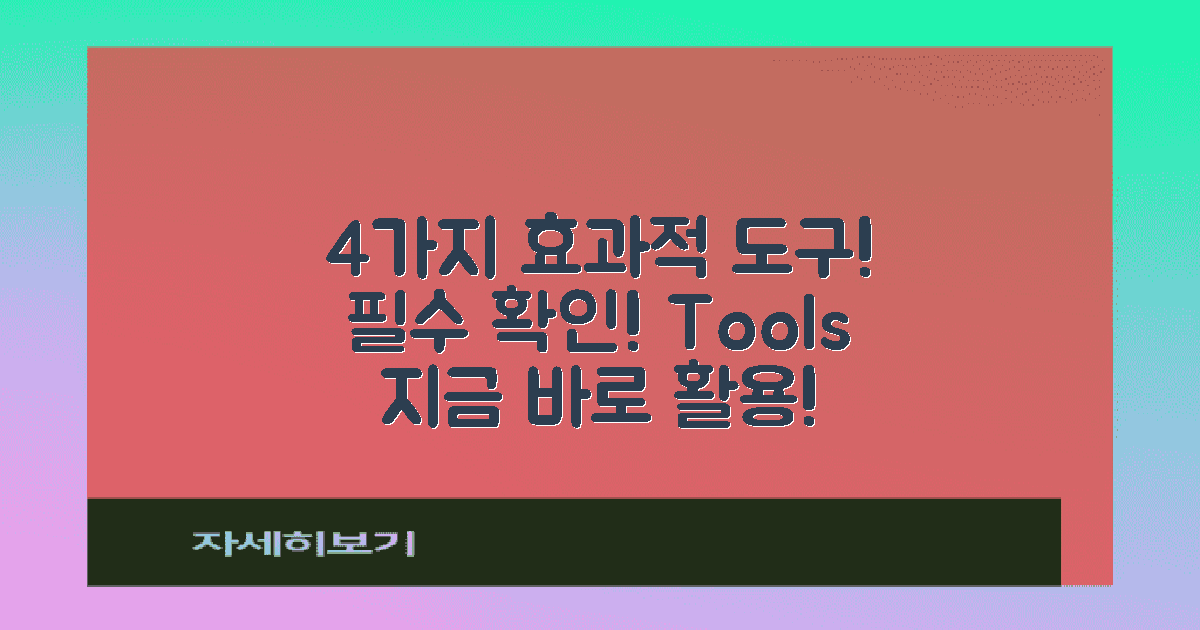 4가지 효과적 도구!
필수 확인! Tools
지금 바로 활용!

자세히보기